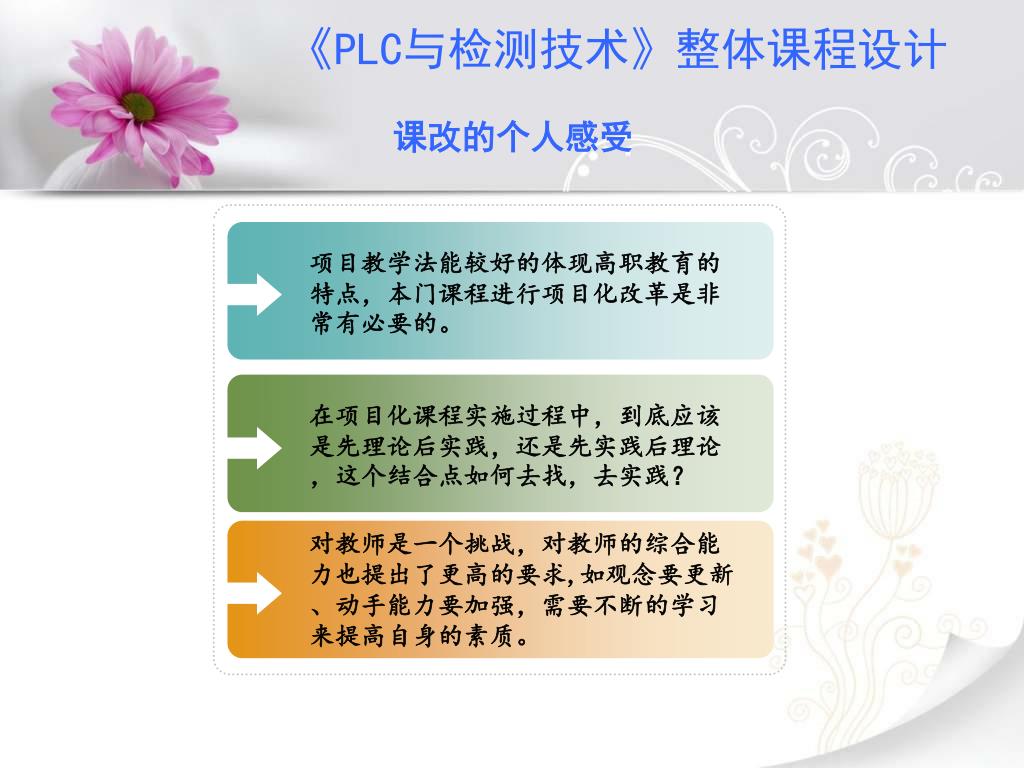 《PLC与检测技术》整体课程设计

课改的个人感受

项目教学法能较好的体现高职教育的特点，本门课程进行项目化改革是非常有必要的。

在项目化课程实施过程中，到底应该是先理论后实践，还是先实践后理论，这个结合点如何去找，去实践？

对教师是一个挑战，对教师的综合能力也提出了更高的要求,如观念要更新、动手能力要加强，需要不断的学习来提高自身的素质。